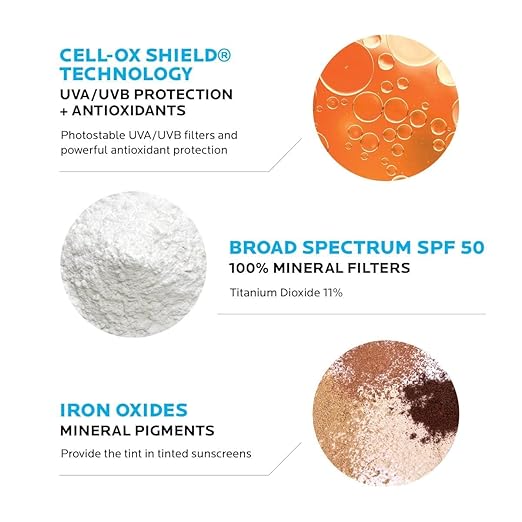 CELL-OX SHIELD® TECHNOLOGY
UVA/UVB PROTECTION + ANTIOXIDANTS

Photostable UVA/UVB filters and powerful antioxidant protection

BROAD SPECTRUM SPF 50
100% MINERAL FILTERS

Titanium Dioxide 11%

IRON OXIDES
MINERAL PIGMENTS

Provide the tint in tinted sunscreens